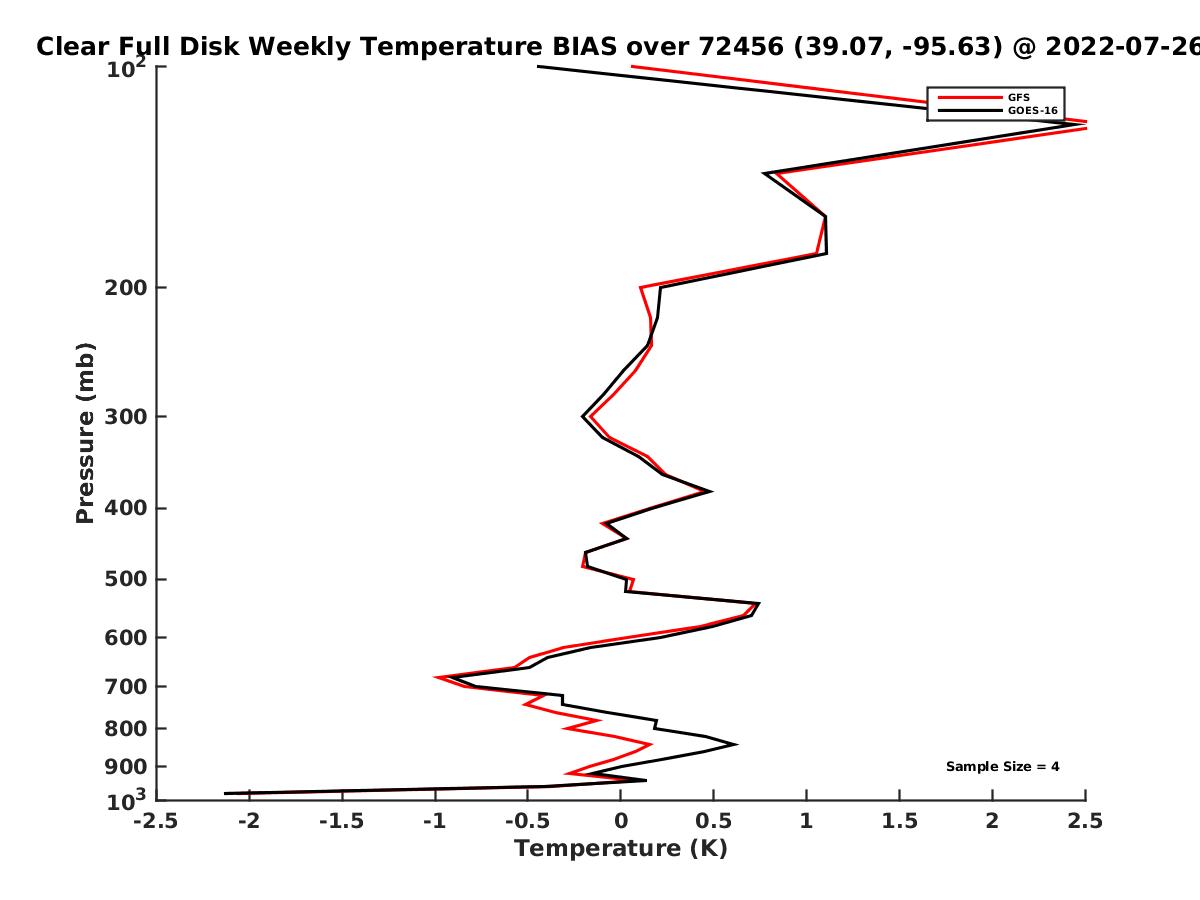 Clear Full Disk Weekly Temperature BIAS over 72456 (39.07, -95.63) @ 2022-07-26

GFS
GOES-16

Pressure (mb)

$10^2$
200
300
400
500
600
700
800
900
$10^3$

Sample Size = 4

-2.5 -2 -1.5 -1 -0.5 0 0.5 1 1.5 2 2.5

Temperature (K)